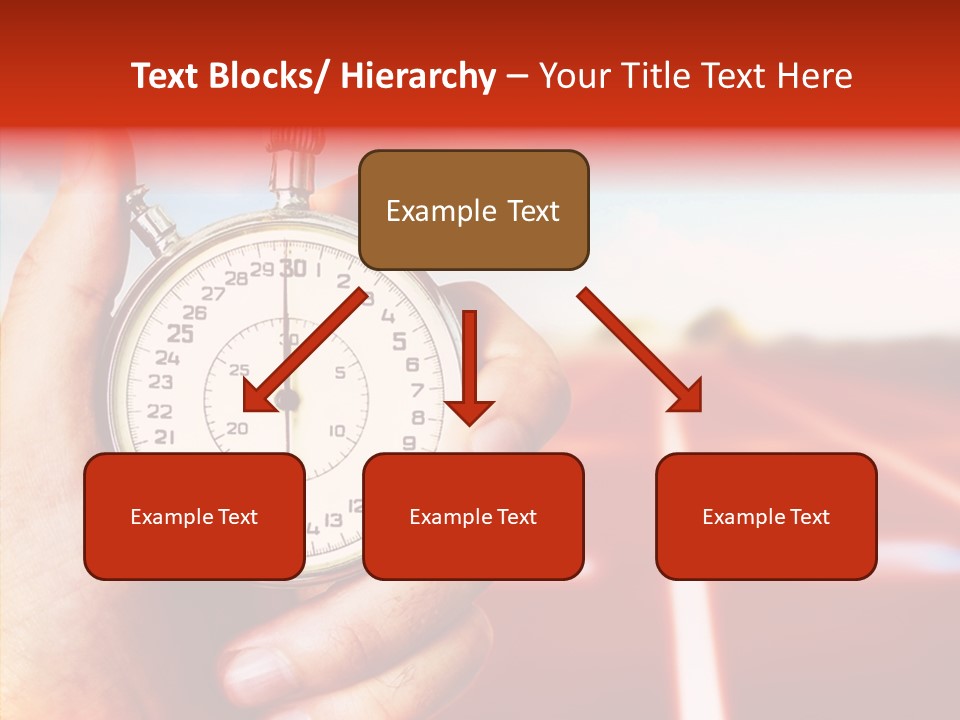 Text Blocks/ Hierarchy – Your Title Text Here

Example Text

Example Text

Example Text

Example Text